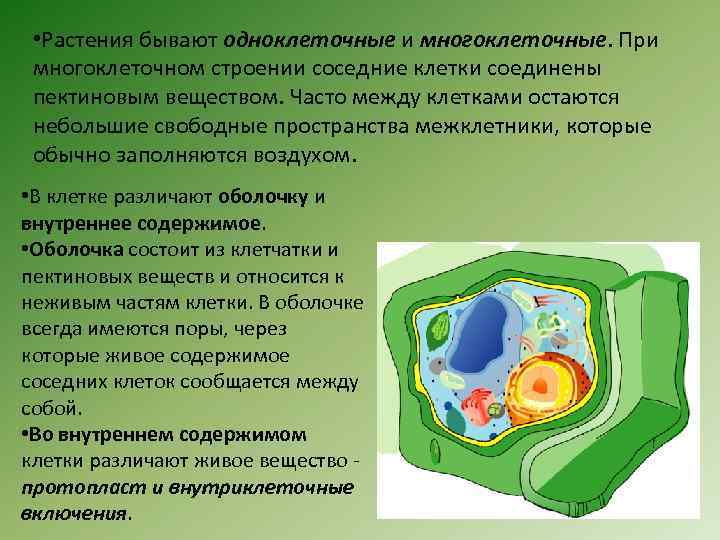 •Растения бывают одноклеточные и многоклеточные. При многоклеточном строении соседние клетки соединены пектиновым веществом. Часто между клетками остаются небольшие свободные пространства межклетники, которые обычно заполняются воздухом.

•В клетке различают оболочку и внутреннее содержимое.

•Оболочка состоит из клетчатки и пектиновых веществ и относится к неживым частям клетки. В оболочке всегда имеются поры, через которые живое содержимое соседних клеток сообщается между собой.

•Во внутреннем содержимом клетки различают живое вещество - протопласт и внутриклеточные включения.